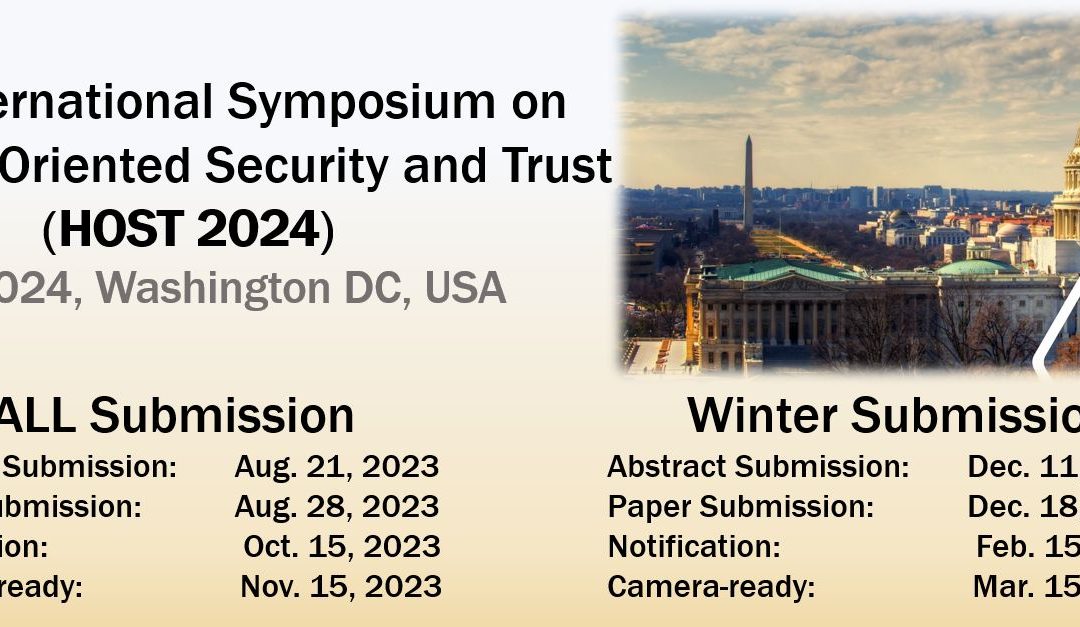 ernational Symposium on
Oriented Security and Trust
(HOST 2024)
024, Washington DC, USA

ALL Submission

| | |
|---|---|
| Submission: | Aug. 21, 2023 |
| ubmission: | Aug. 28, 2023 |
| ion: | Oct. 15, 2023 |
| ready: | Nov. 15, 2023 |

Winter Submissio

| | |
|---|---|
| Abstract Submission: | Dec. 11 |
| Paper Submission: | Dec. 18 |
| Notification: | Feb. 15 |
| Camera-ready: | Mar. 15 |